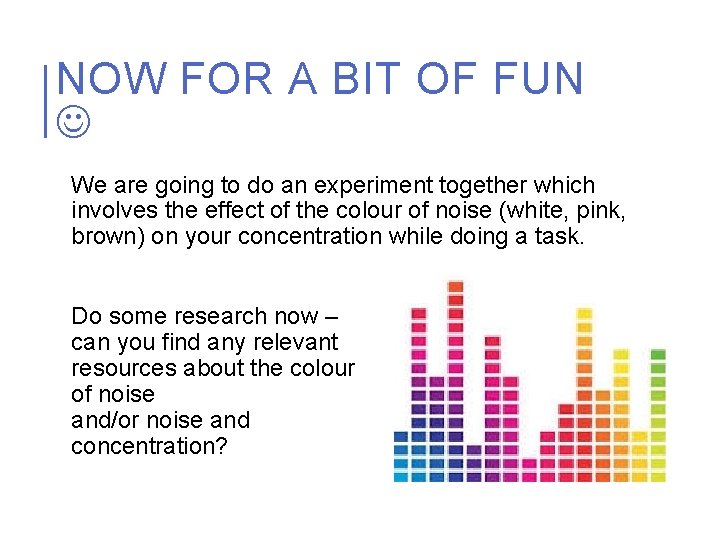 NOW FOR A BIT OF FUN ☺

We are going to do an experiment together which involves the effect of the colour of noise (white, pink, brown) on your concentration while doing a task.

Do some research now – can you find any relevant resources about the colour of noise
and/or noise and concentration?